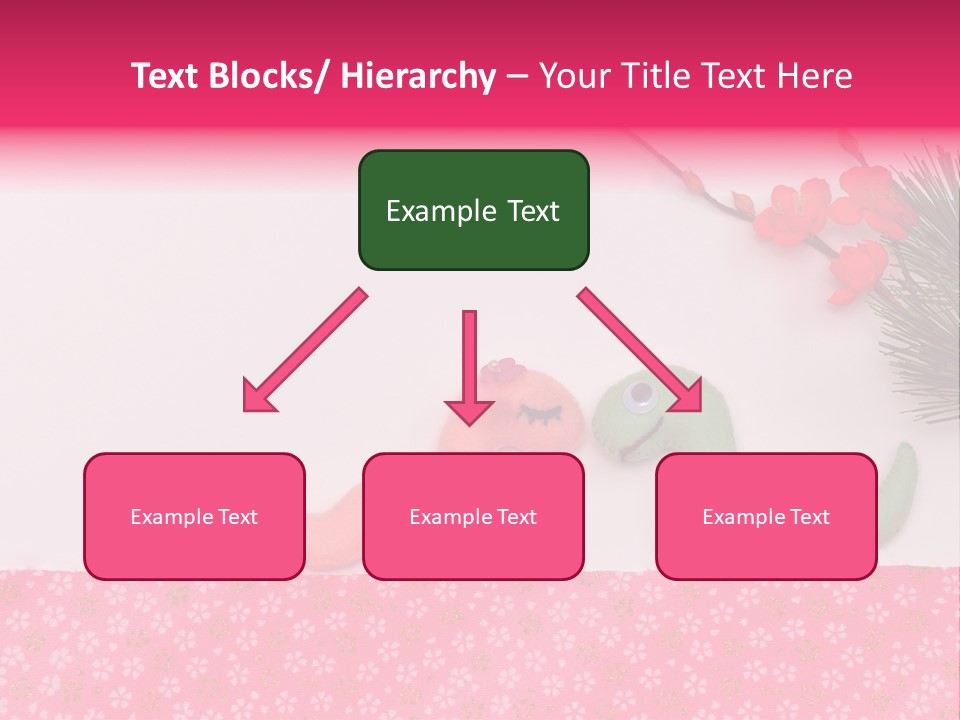 Text Blocks/ Hierarchy – Your Title Text Here

Example Text

Example Text

Example Text

Example Text